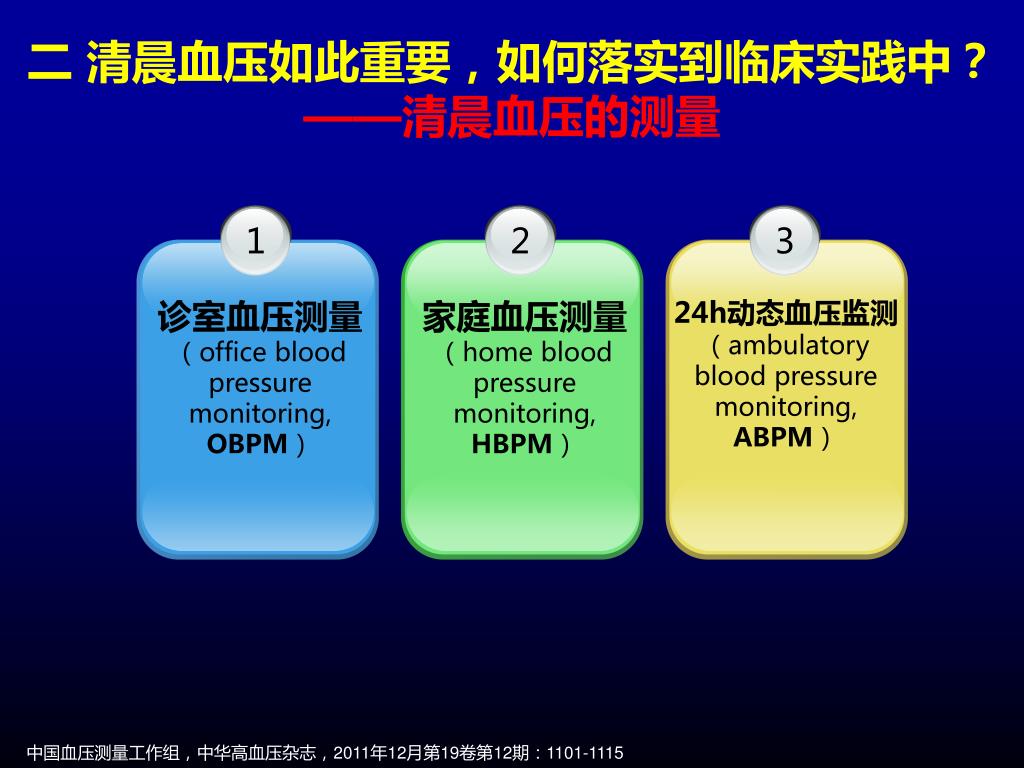 二 清晨血压如此重要，如何落实到临床实践中？
——清晨血压的测量

1
诊室血压测量
（office blood pressure monitoring, OBPM）

2
家庭血压测量
（home blood pressure monitoring, HBPM）

3
24h动态血压监测
（ambulatory blood pressure monitoring, ABPM）

中国血压测量工作组，中华高血压杂志，2011年12月第19卷第12期：1101-1115